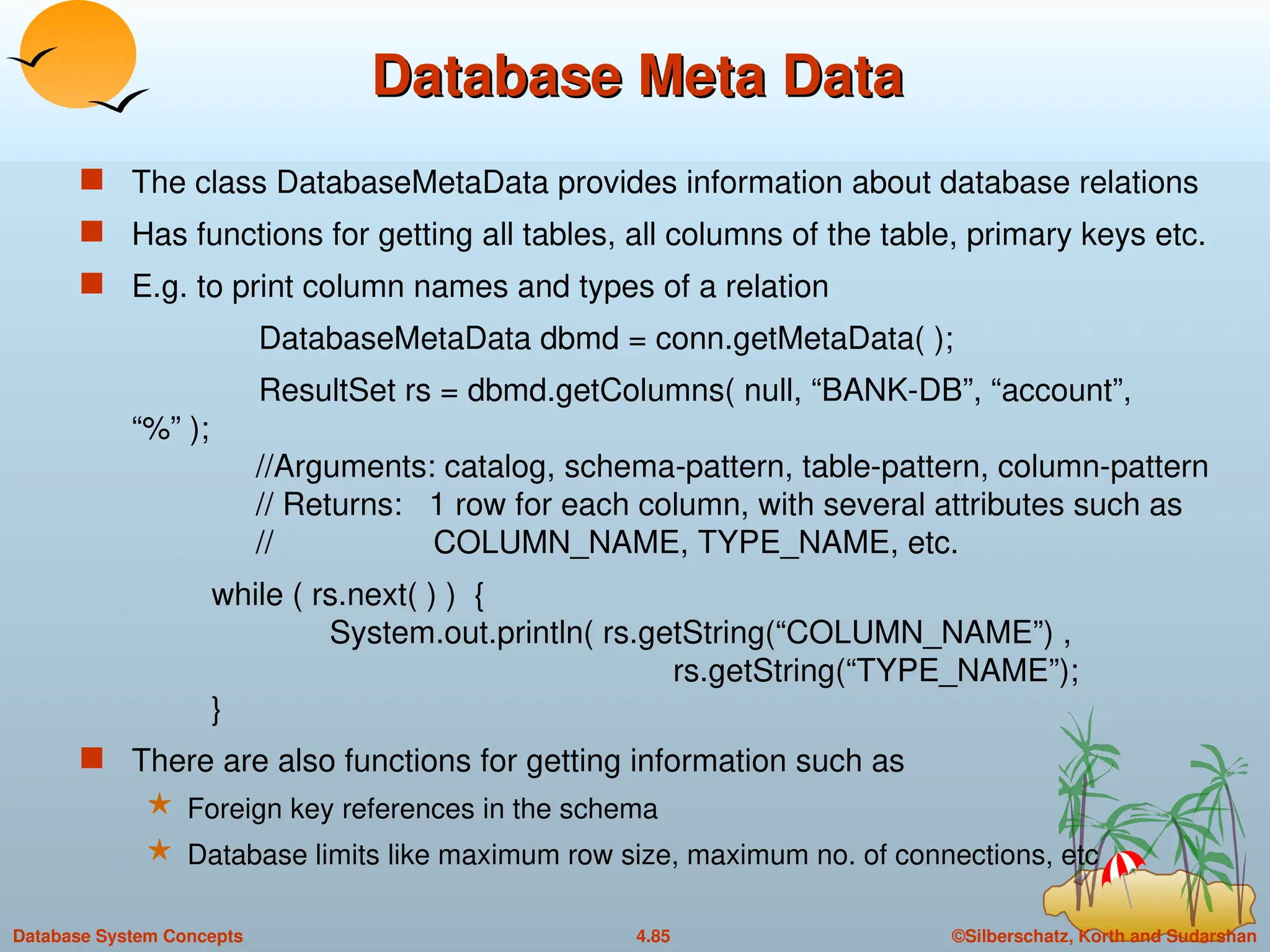 Database Meta Data

The class DatabaseMetaData provides information about database relations

Has functions for getting all tables, all columns of the table, primary keys etc.

E.g. to print column names and types of a relation

DatabaseMetaData dbmd = conn.getMetaData( );

ResultSet rs = dbmd.getColumns( null, “BANK-DB”, “account”, “%” );

//Arguments: catalog, schema-pattern, table-pattern, column-pattern
// Returns: 1 row for each column, with several attributes such as
// COLUMN_NAME, TYPE_NAME, etc.

while ( rs.next( ) ) {
System.out.println( rs.getString(“COLUMN_NAME”) ,
rs.getString(“TYPE_NAME”);
}

There are also functions for getting information such as

Foreign key references in the schema

Database limits like maximum row size, maximum no. of connections, etc

Database System Concepts 4.85 ©Silberschatz, Korth and Sudarshan